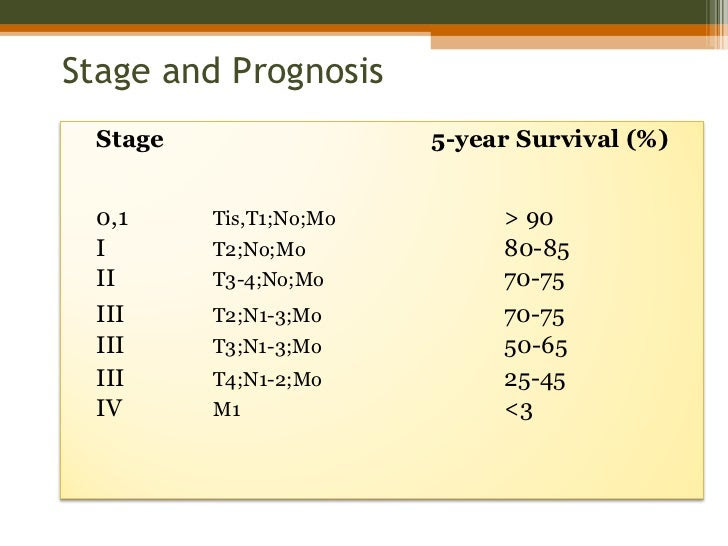 Stage and Prognosis

| Stage | | 5-year Survival (%) |
|---|---|---|
| 0,1 | Tis,T1;N0;M0 | > 90 |
| I | T2;N0;M0 | 80-85 |
| II | T3-4;N0;M0 | 70-75 |
| III | T2;N1-3;M0 | 70-75 |
| III | T3;N1-3;M0 | 50-65 |
| III | T4;N1-2;M0 | 25-45 |
| IV | M1 | <3 |